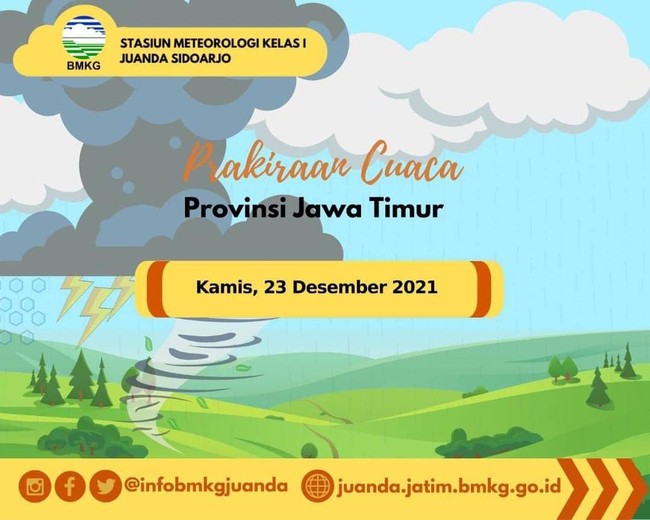 BMKG

STASIUN METEOROLOGI KELAS I
JUANDA SIDOARJO

Prakiraan Cuaca

Provinsi Jawa Timur

Kamis, 23 Desember 2021

@infobmkgjuanda

juanda.jatim.bmkg.go.id